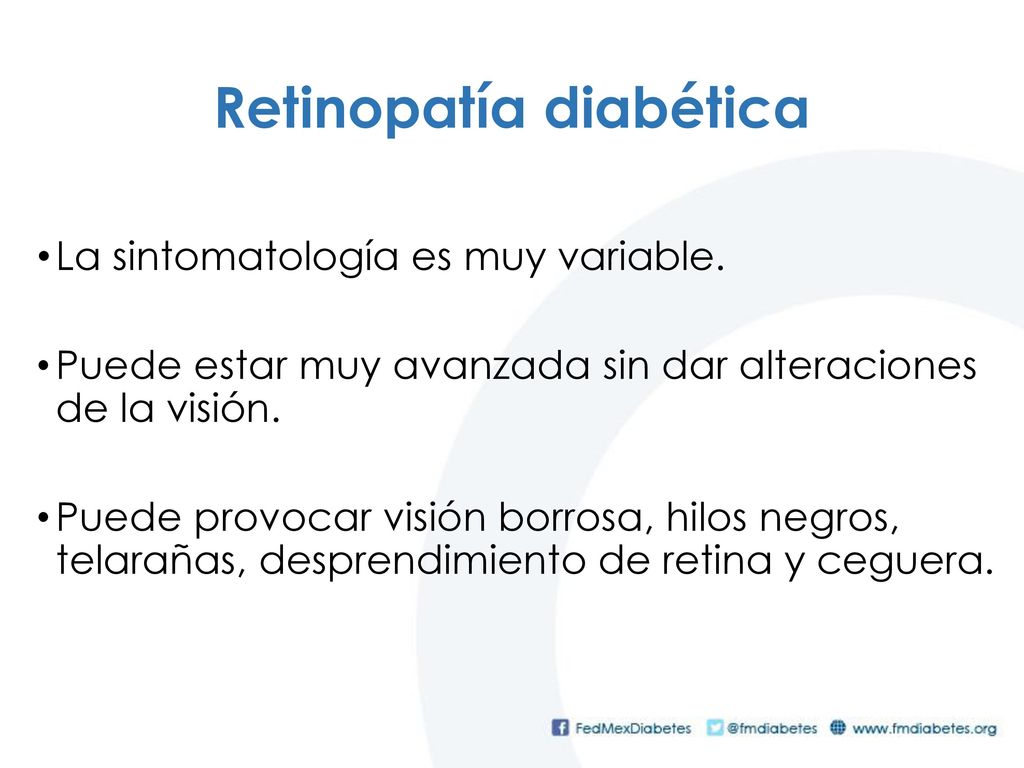 Retinopatía diabética

• La sintomatología es muy variable.

• Puede estar muy avanzada sin dar alteraciones de la visión.

• Puede provocar visión borrosa, hilos negros, telarañas, desprendimiento de retina y ceguera.

FedMexDiabetes @fmdiabetes www.fmdiabetes.org